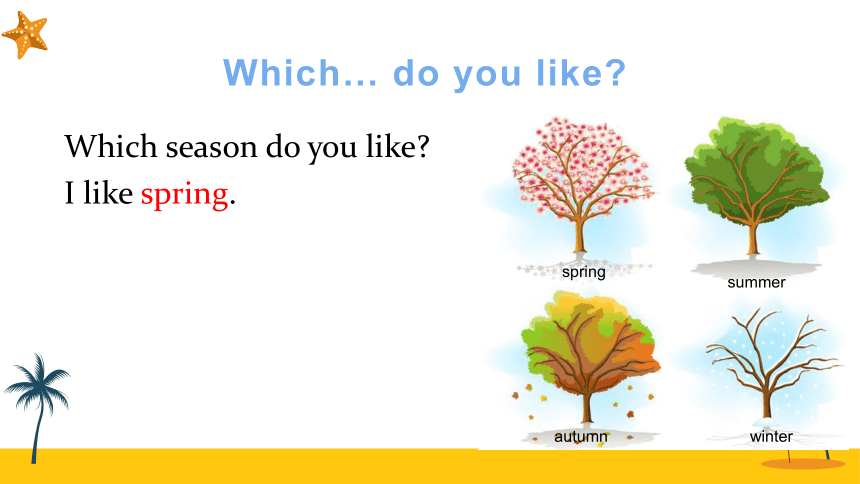 Which... do you like?

Which season do you like?
I like spring.

spring
summer
autumn
winter